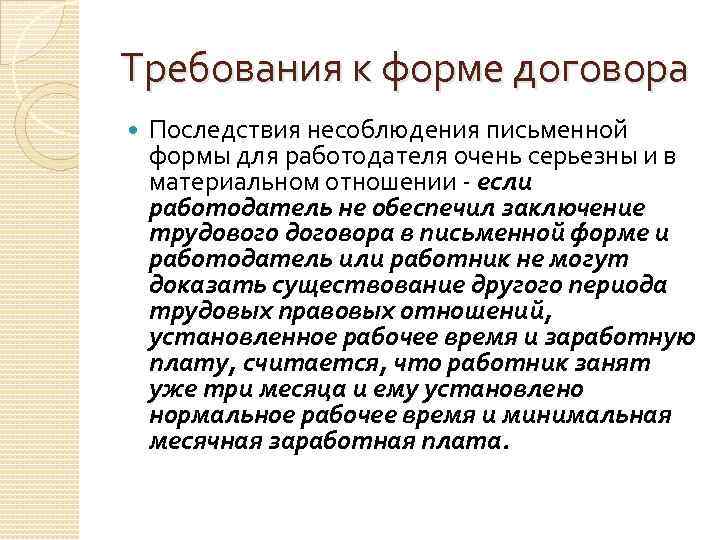 Требования к форме договора

Последствия несоблюдения письменной формы для работодателя очень серьезны и в материальном отношении - если работодатель не обеспечил заключение трудового договора в письменной форме и работодатель или работник не могут доказать существование другого периода трудовых правовых отношений, установленное рабочее время и заработную плату, считается, что работник занят уже три месяца и ему установлено нормальное рабочее время и минимальная месячная заработная плата.